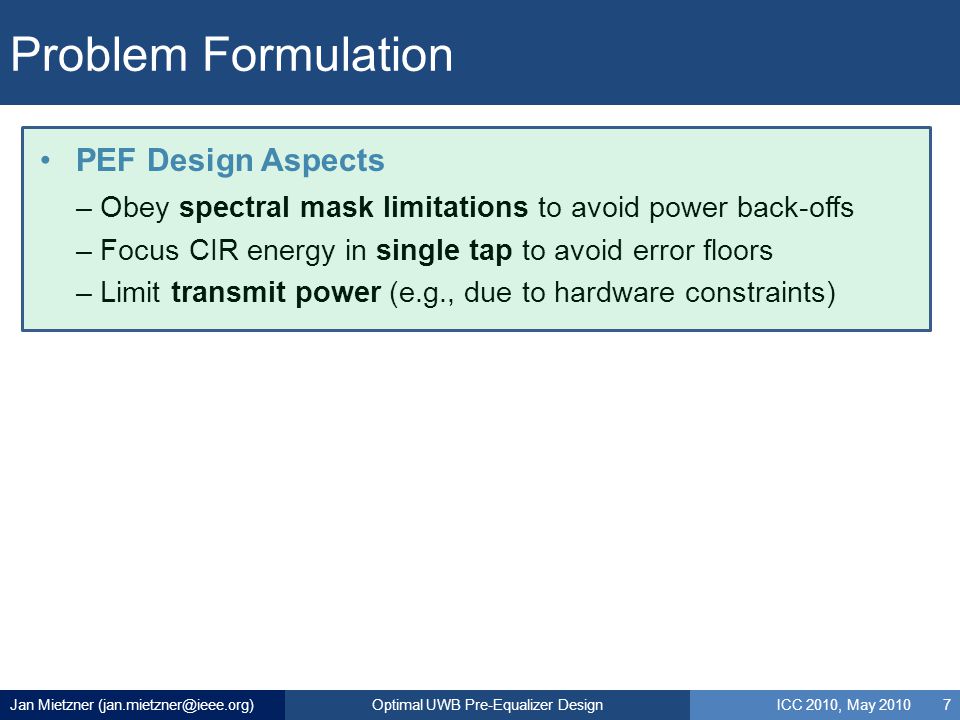 Problem Formulation

• PEF Design Aspects
– Obey spectral mask limitations to avoid power back-offs
– Focus CIR energy in single tap to avoid error floors
– Limit transmit power (e.g., due to hardware constraints)

Jan Mietzner (jan.mietzner@ieee.org) Optimal UWB Pre-Equalizer Design ICC 2010, May 2010 7